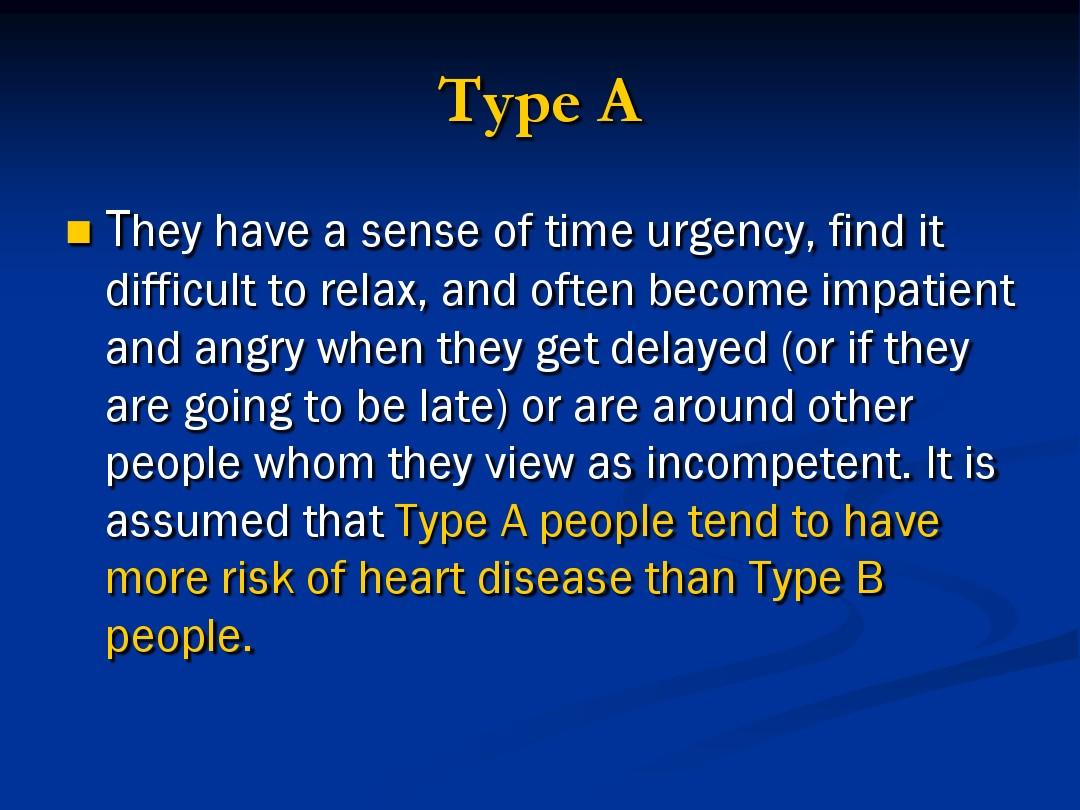 Type A

They have a sense of time urgency, find it difficult to relax, and often become impatient and angry when they get delayed (or if they are going to be late) or are around other people whom they view as incompetent. It is assumed that Type A people tend to have more risk of heart disease than Type B people.